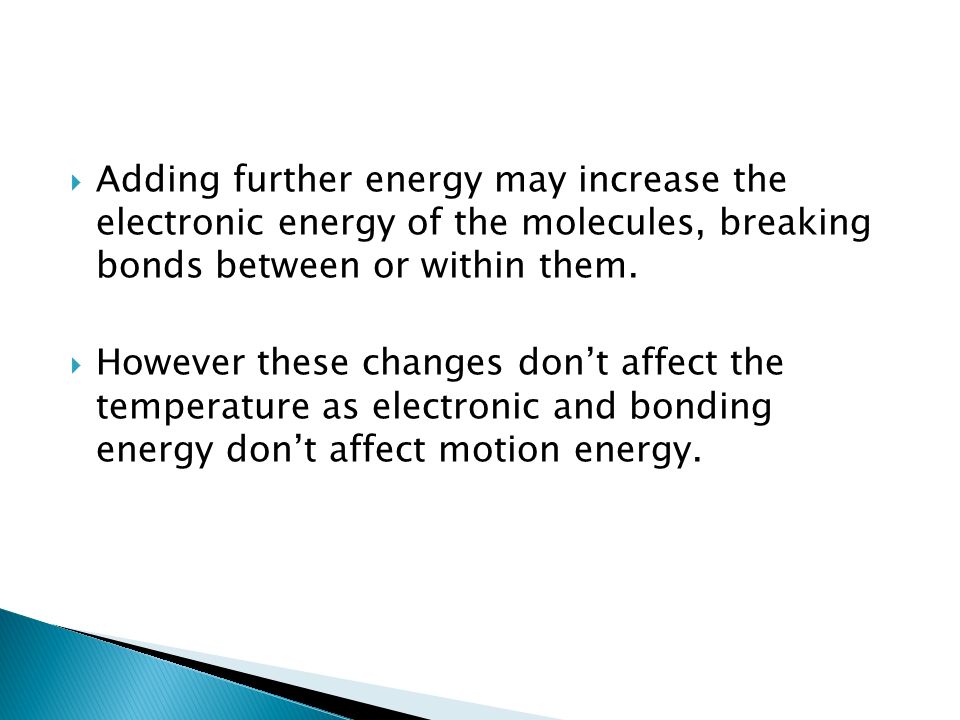 Adding further energy may increase the electronic energy of the molecules, breaking bonds between or within them.

However these changes don’t affect the temperature as electronic and bonding energy don’t affect motion energy.